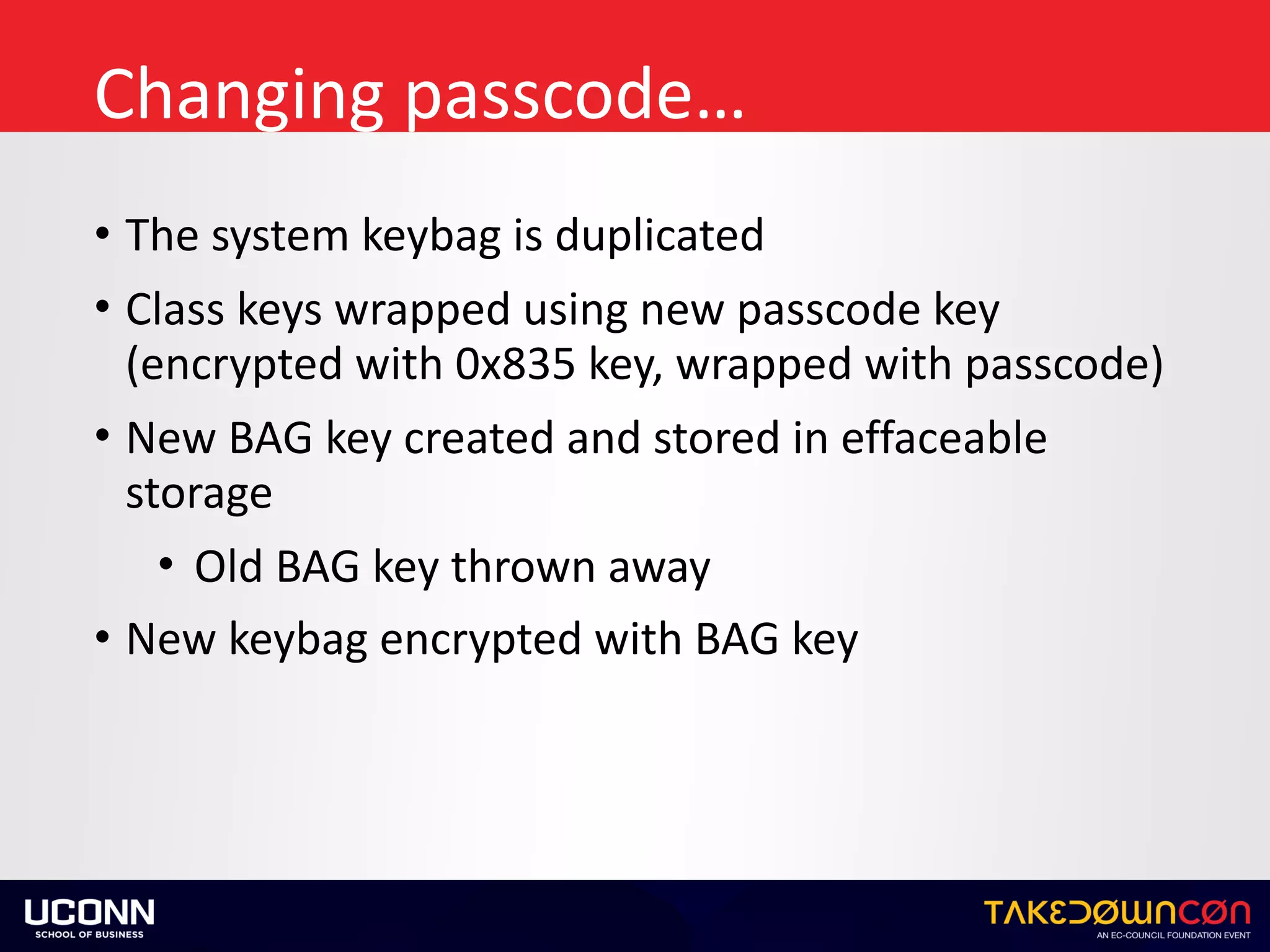 Changing passcode...

• The system keybag is duplicated
• Class keys wrapped using new passcode key (encrypted with 0x835 key, wrapped with passcode)
• New BAG key created and stored in effaceable storage
  • Old BAG key thrown away
• New keybag encrypted with BAG key

UCONN
SCHOOL OF BUSINESS

TAKEDOWNCON
AN EC-COUNCIL FOUNDATION EVENT